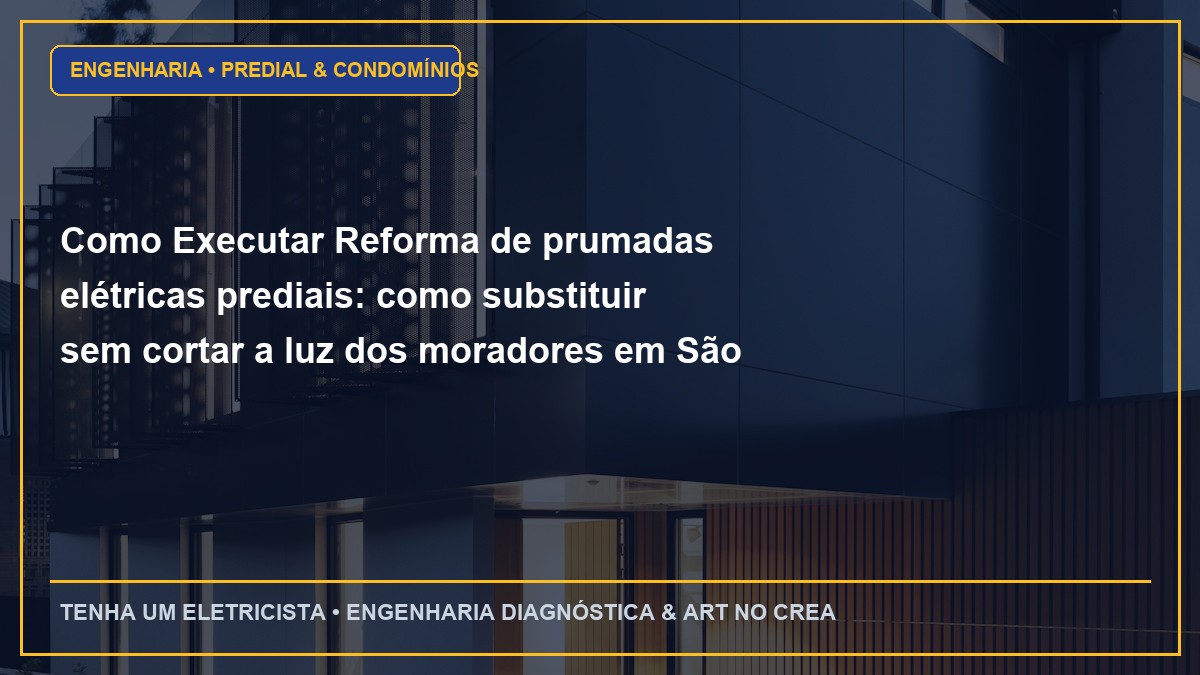 ENGENHARIA • PREDIAL & CONDOMÍNIOS

Como Executar Reforma de prumadas elétricas prediais: como substituir sem cortar a luz dos moradores em São

TENHA UM ELETRICISTA • ENGENHARIA DIAGNÓSTICA & ART NO CREA